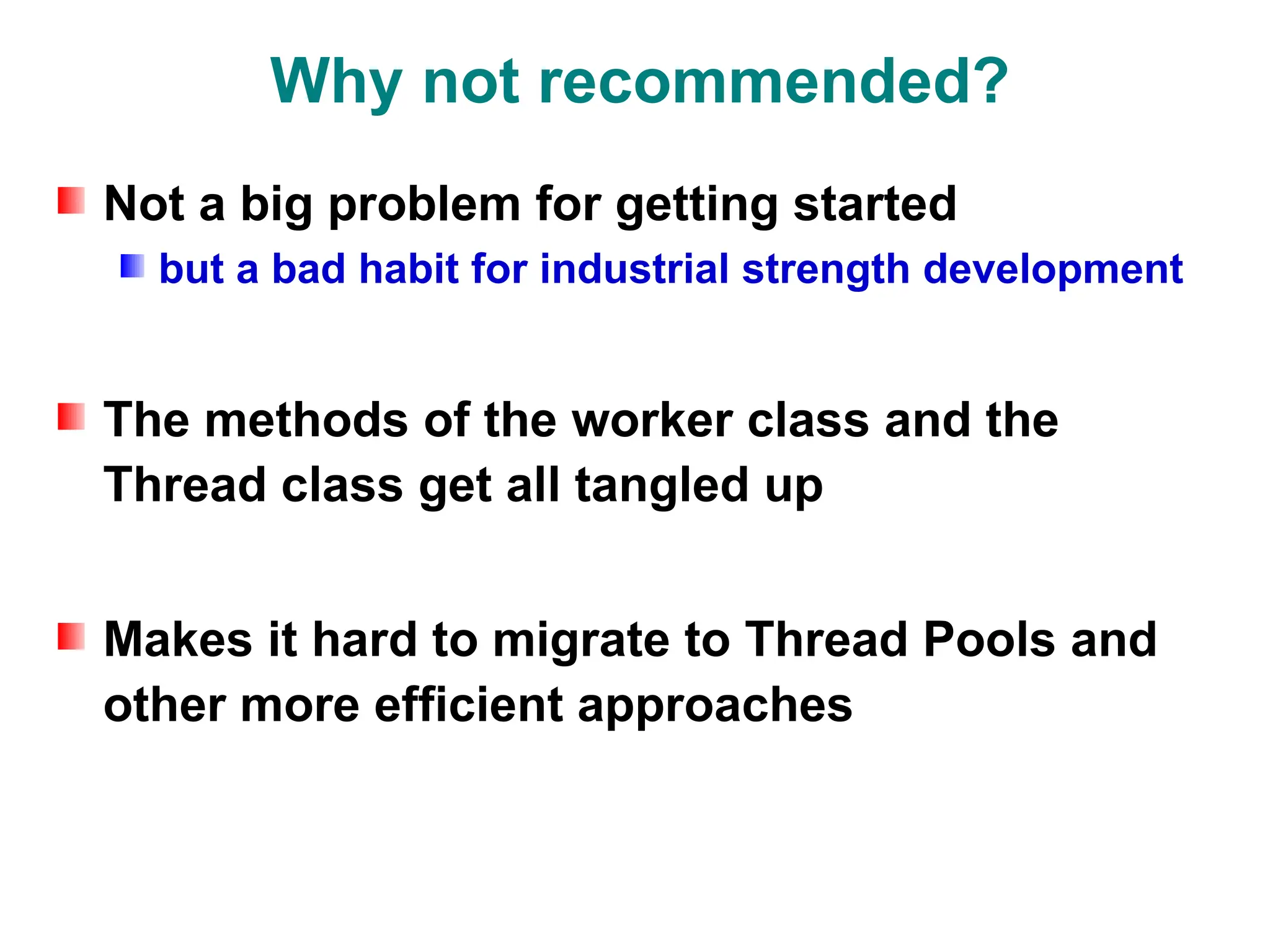 Why not recommended?

Not a big problem for getting started

but a bad habit for industrial strength development

The methods of the worker class and the Thread class get all tangled up

Makes it hard to migrate to Thread Pools and other more efficient approaches